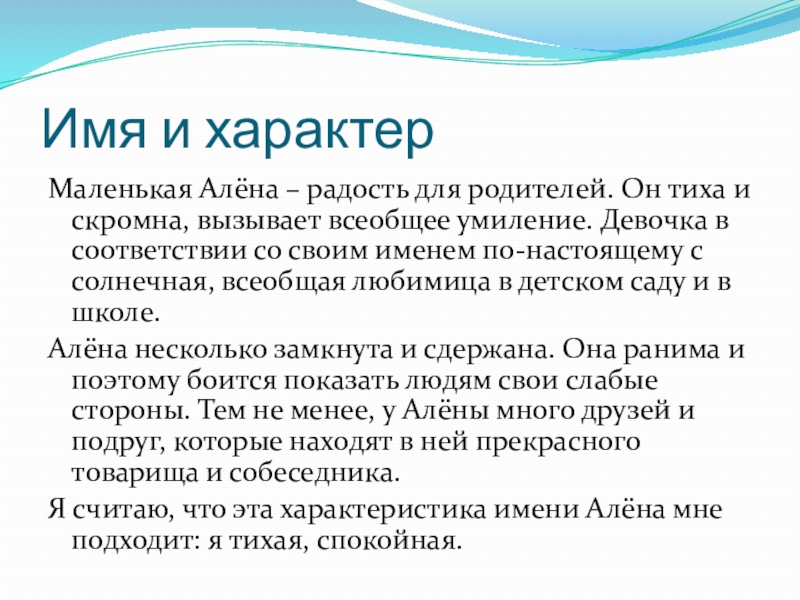 Имя и характер

Маленькая Алёна – радость для родителей. Он тиха и скромна, вызывает всеобщее умиление. Девочка в соответствии со своим именем по-настоящему с солнечная, всеобщая любимица в детском саду и в школе.

Алёна несколько замкнута и сдержана. Она ранима и поэтому боится показать людям свои слабые стороны. Тем не менее, у Алёны много друзей и подруг, которые находят в ней прекрасного товарища и собеседника.

Я считаю, что эта характеристика имени Алёна мне подходит: я тихая, спокойная.